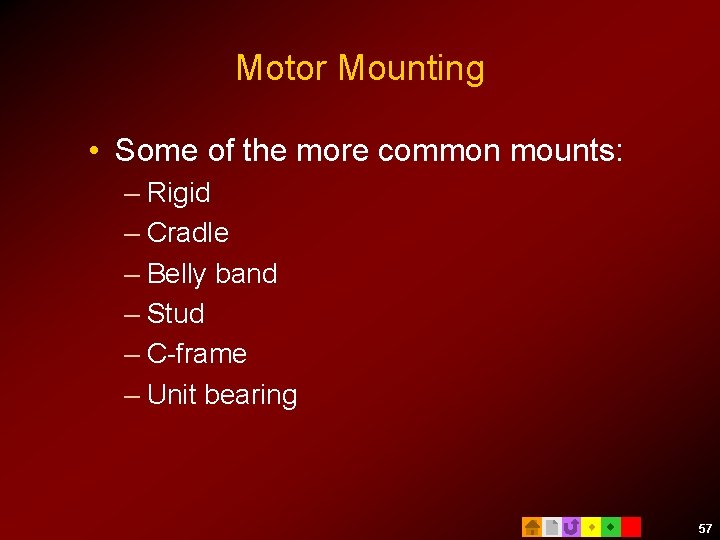 Motor Mounting

• Some of the more common mounts:
– Rigid
– Cradle
– Belly band
– Stud
– C-frame
– Unit bearing

57